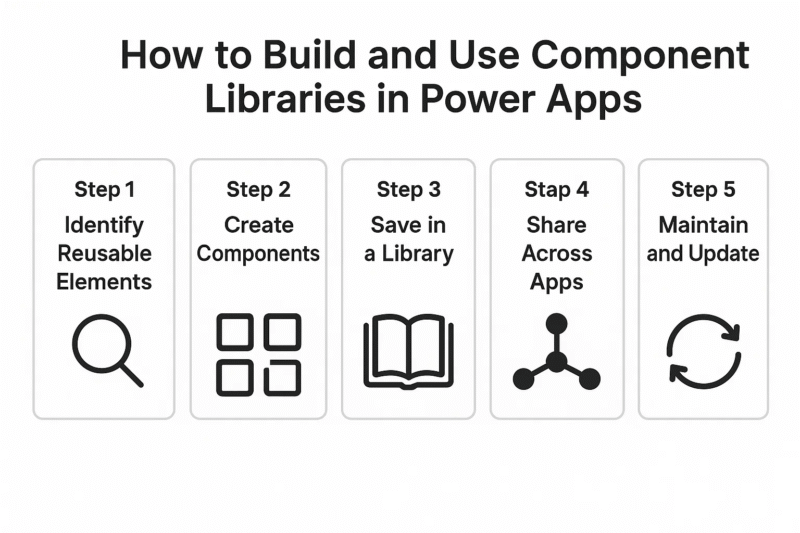 How to Build and Use Component Libraries in Power Apps

Step 1
Identify Reusable Elements

Step 2
Create Components

Step 3
Save in a Library

Stap 4
Share Across Apps

Step 5
Maintain and Update